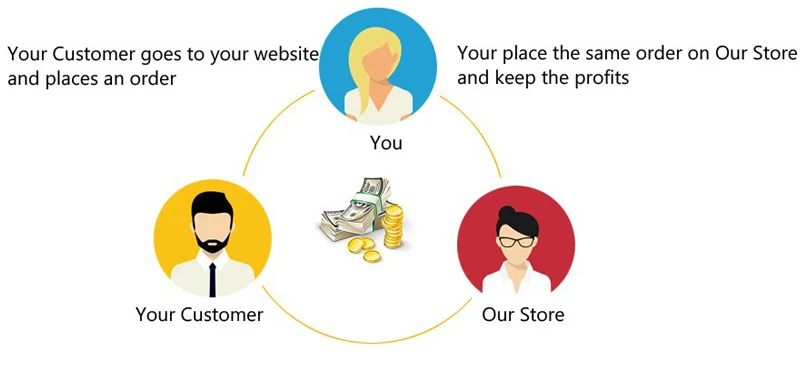 Your Customer goes to your website and places an order

Your place the same order on Our Store and keep the profits

You

Your Customer

Our Store